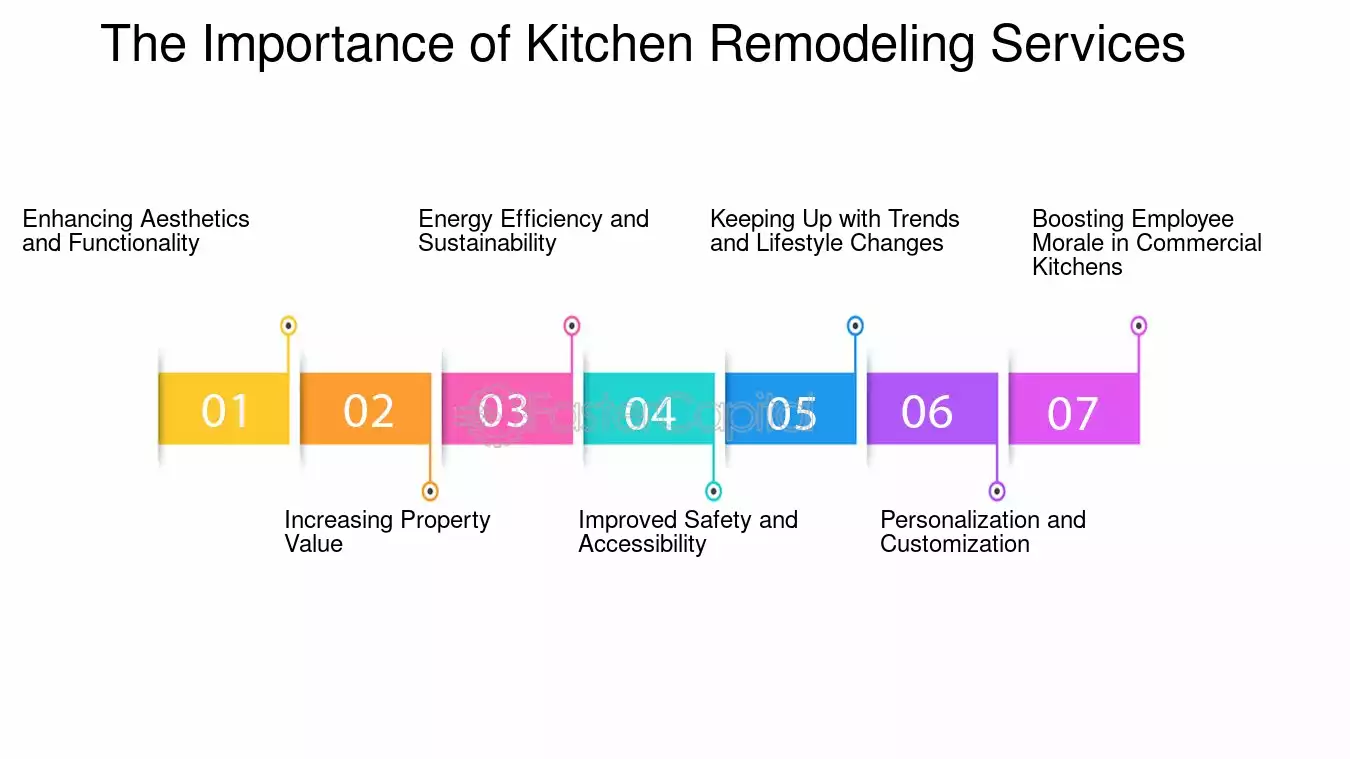 The Importance of Kitchen Remodeling Services

Enhancing Aesthetics and Functionality

Energy Efficiency and Sustainability

Keeping Up with Trends and Lifestyle Changes

Boosting Employee Morale in Commercial Kitchens

01

02

03

04

05

06

07

Increasing Property Value

Improved Safety and Accessibility

Personalization and Customization

FasterCapital